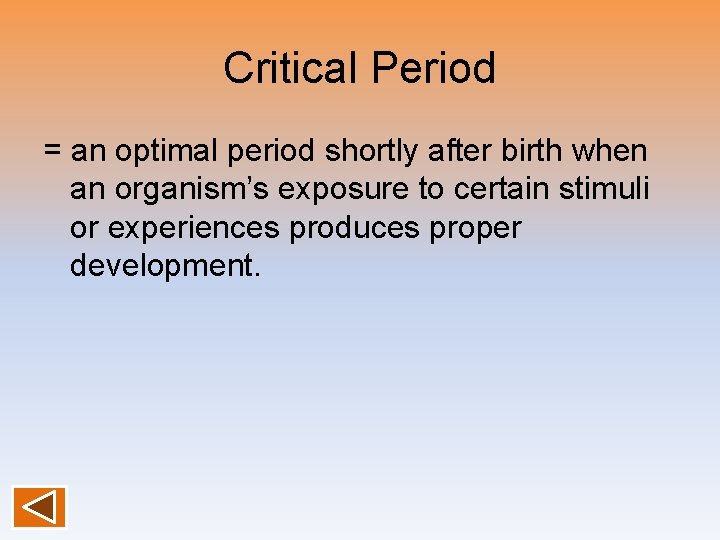 Critical Period

= an optimal period shortly after birth when an organism’s exposure to certain stimuli or experiences produces proper development.